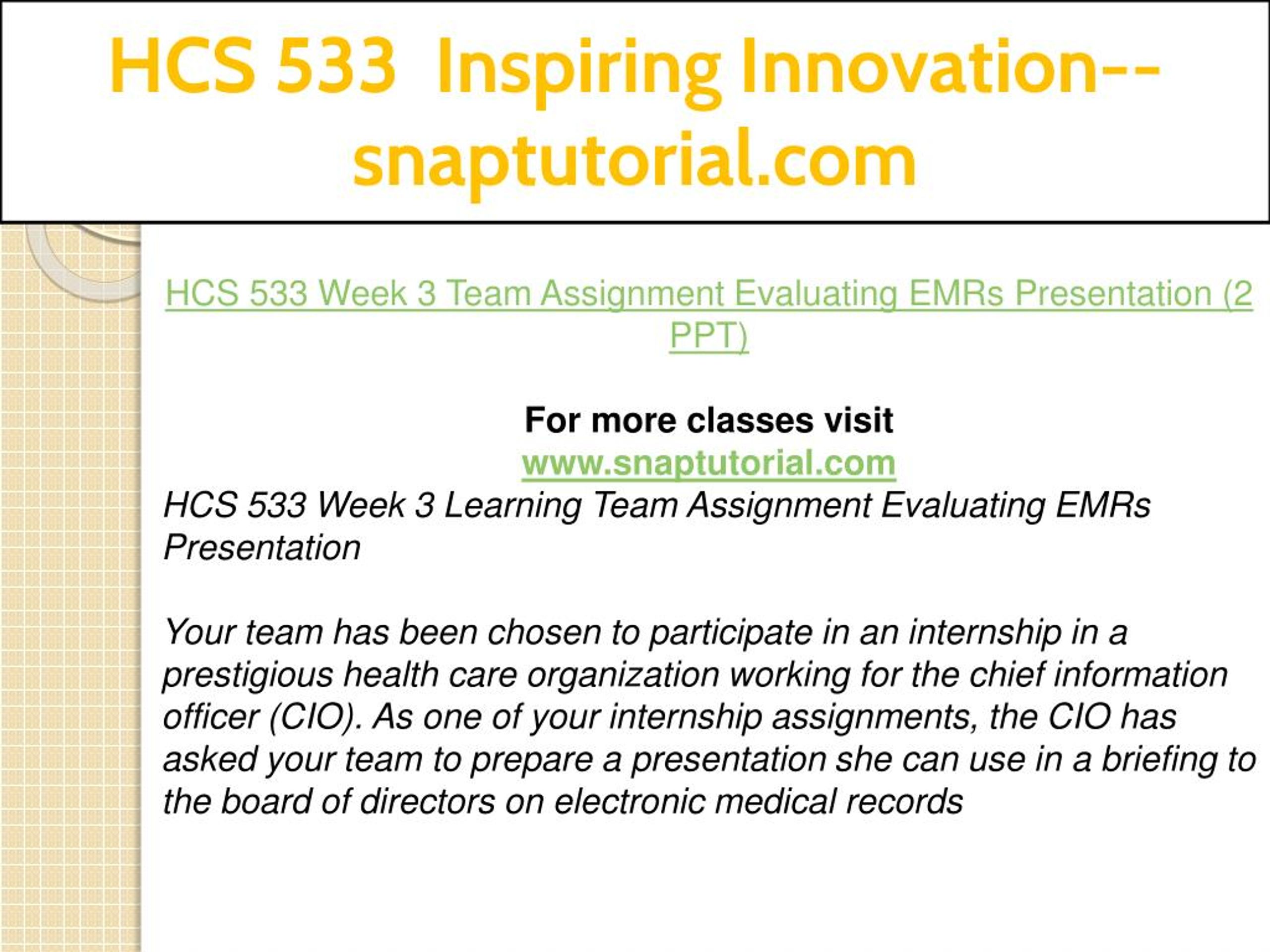 HCS 533 Inspiring Innovation--snaptutorial.com

HCS 533 Week 3 Team Assignment Evaluating EMRs Presentation (2 PPT)

For more classes visit
www.snaptutorial.com
HCS 533 Week 3 Learning Team Assignment Evaluating EMRs Presentation

Your team has been chosen to participate in an internship in a prestigious health care organization working for the chief information officer (CIO). As one of your internship assignments, the CIO has asked your team to prepare a presentation she can use in a briefing to the board of directors on electronic medical records